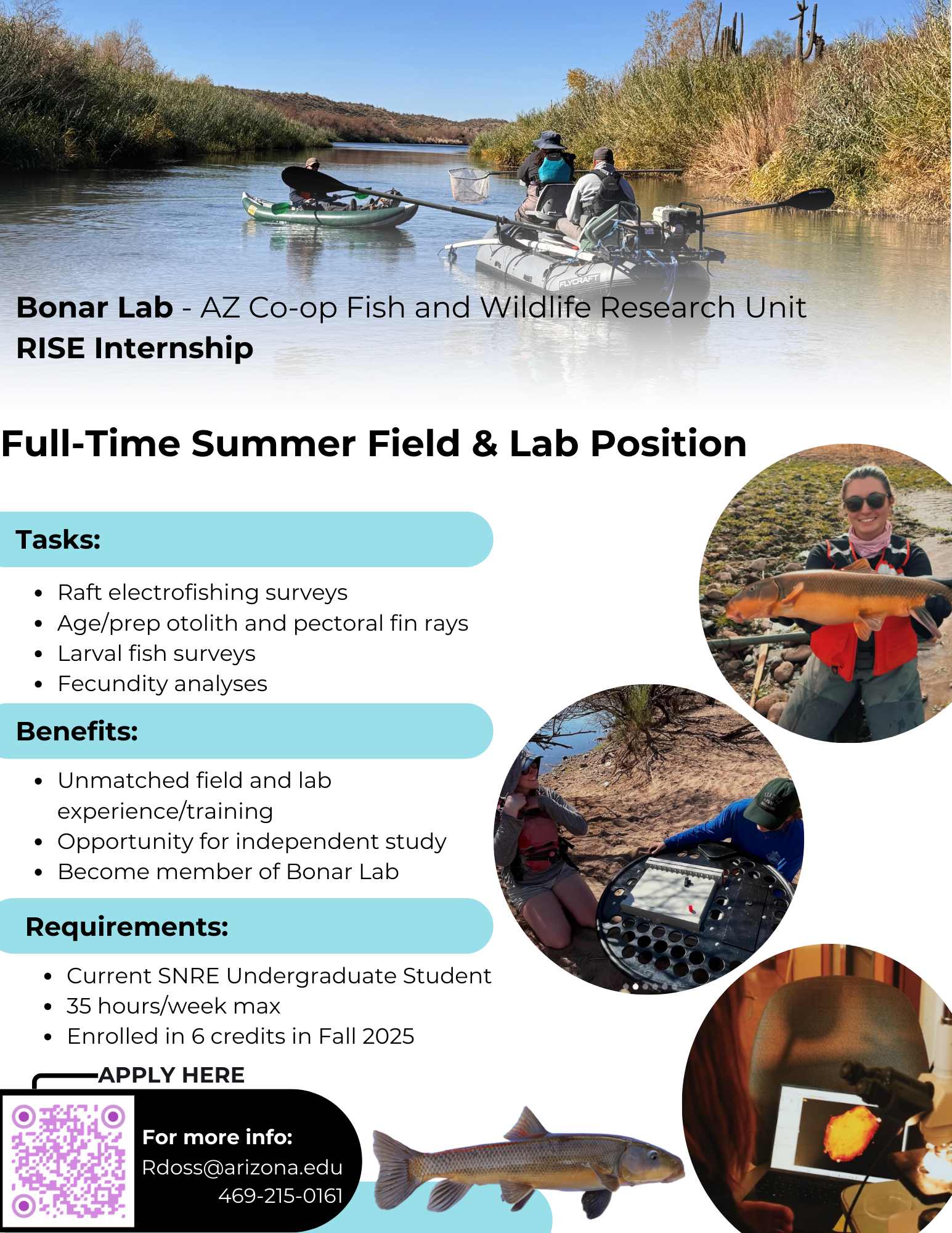 Bonar Lab - AZ Co-op Fish and Wildlife Research Unit
RISE Internship

Full-Time Summer Field & Lab Position

Tasks:

• Raft electrofishing surveys
• Age/prep otolith and pectoral fin rays
• Larval fish surveys
• Fecundity analyses

Benefits:

• Unmatched field and lab experience/training
• Opportunity for independent study
• Become member of Bonar Lab

Requirements:

• Current SNRE Undergraduate Student
• 35 hours/week max
• Enrolled in 6 credits in Fall 2025

APPLY HERE

For more info:
Rdoss@arizona.edu
469-215-0161